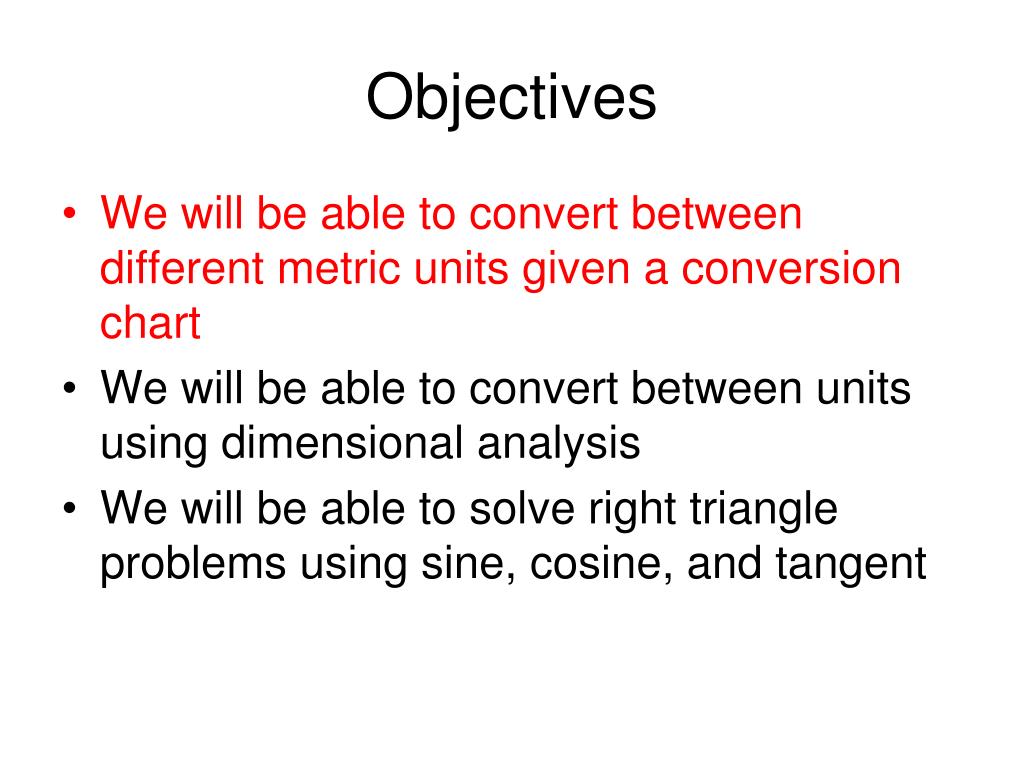 Objectives

• We will be able to convert between different metric units given a conversion chart
• We will be able to convert between units using dimensional analysis
• We will be able to solve right triangle problems using sine, cosine, and tangent